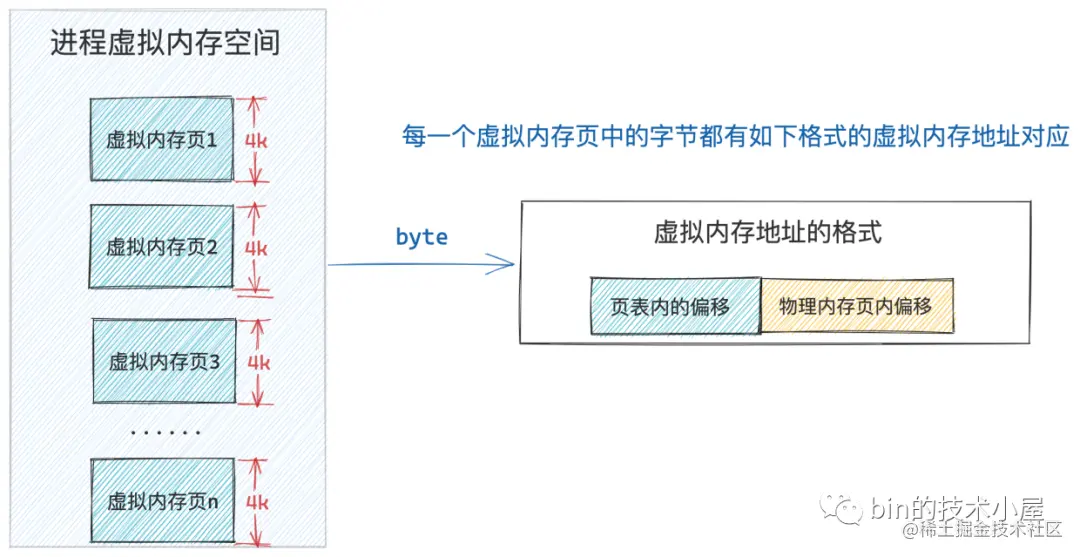 进程虚拟内存空间

虚拟内存页1 4k

虚拟内存页2 4k

虚拟内存页3 4k

......

虚拟内存页n 4k

每一个虚拟内存页中的字节都有如下格式的虚拟内存地址对应

byte

虚拟内存地址的格式

页表内的偏移

物理内存页内偏移

bin的技术小屋

@稀土掘金技术社区